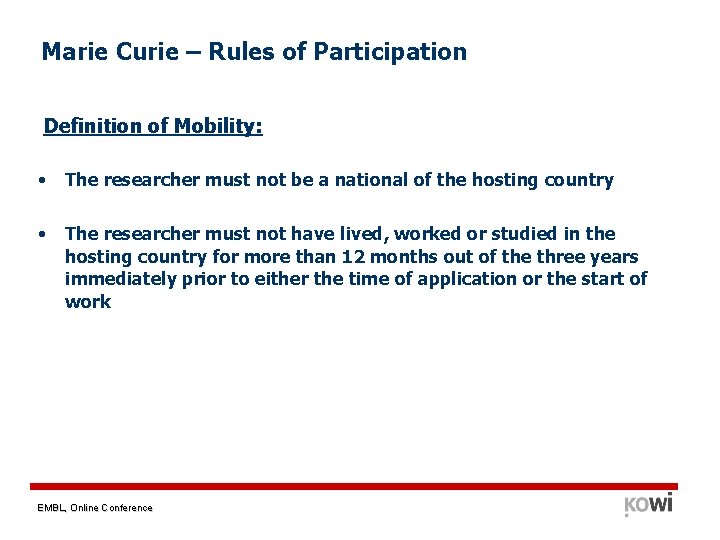 Marie Curie – Rules of Participation

Definition of Mobility:

• The researcher must not be a national of the hosting country

• The researcher must not have lived, worked or studied in the hosting country for more than 12 months out of the three years immediately prior to either the time of application or the start of work

EMBL, Online Conference

KOWI